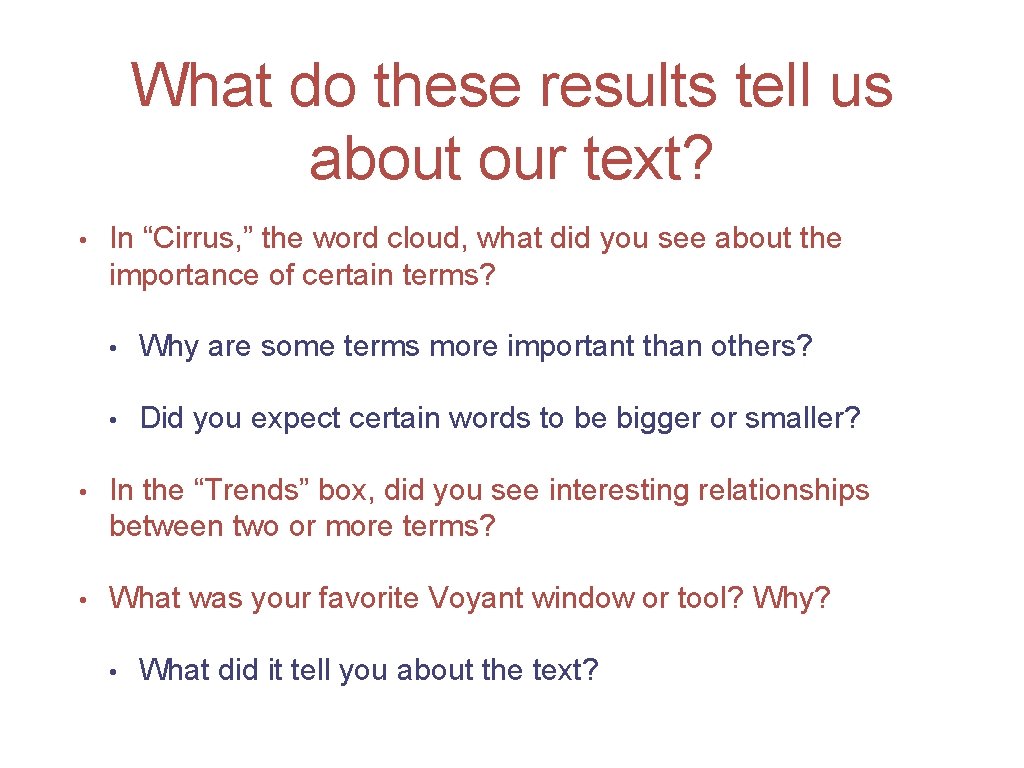 What do these results tell us about our text?

• In “Cirrus,” the word cloud, what did you see about the importance of certain terms?

• Why are some terms more important than others?

• Did you expect certain words to be bigger or smaller?

• In the “Trends” box, did you see interesting relationships between two or more terms?

• What was your favorite Voyant window or tool? Why?

• What did it tell you about the text?